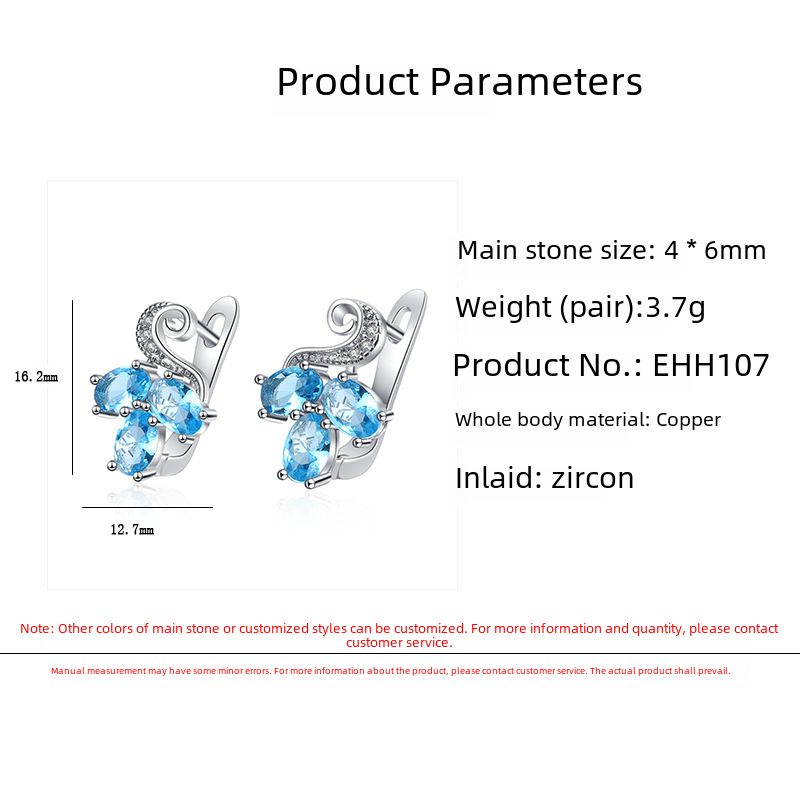 Product Parameters

16.2mm

12.7mm

Main stone size: 4 * 6mm

Weight (pair):3.7g

Product No.: EHH107

Whole body material: Copper

Inlaid: zircon

Note: Other colors of main stone or customized styles can be customized. For more information and quantity, please contact customer service.

Manual measurement may have some minor errors. For more information about the product, please contact customer service. The actual product shall prevail.